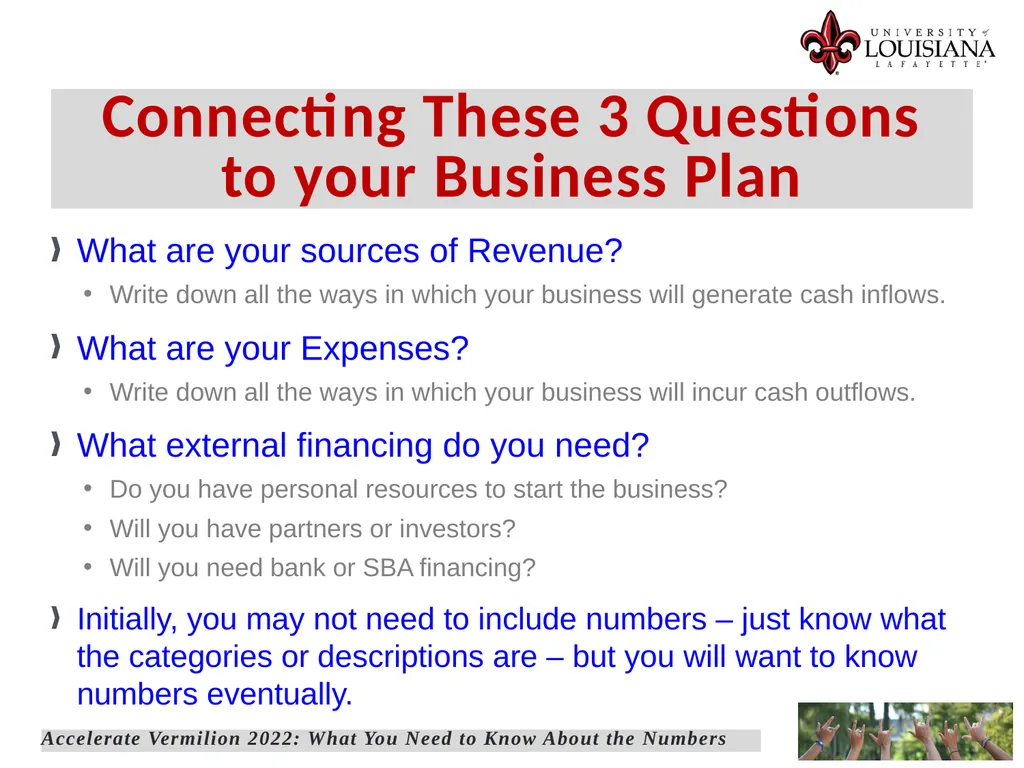 UNIVERSITY of LOUISIANA LAFAYETTE

Connecting These 3 Questions to your Business Plan

What are your sources of Revenue?

• Write down all the ways in which your business will generate cash inflows.

What are your Expenses?

• Write down all the ways in which your business will incur cash outflows.

What external financing do you need?

• Do you have personal resources to start the business?
• Will you have partners or investors?
• Will you need bank or SBA financing?

Initially, you may not need to include numbers – just know what the categories or descriptions are – but you will want to know numbers eventually.

Accelerate Vermilion 2022: What You Need to Know About the Numbers